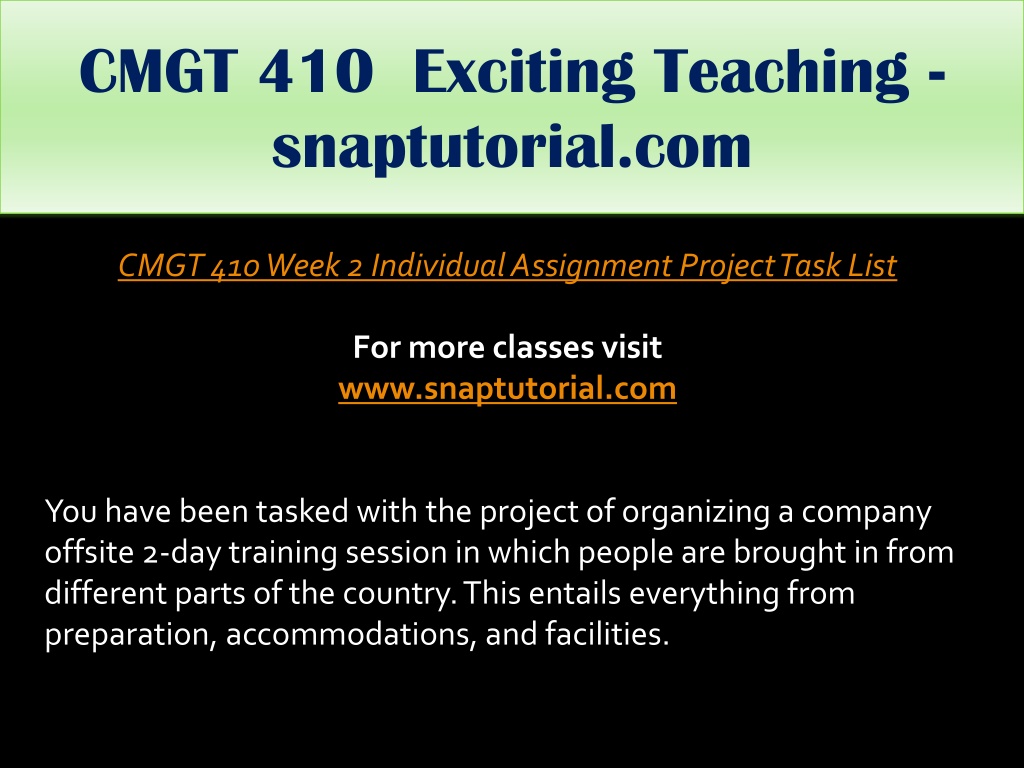 CMGT 410 Exciting Teaching - snaptutorial.com

CMGT 410 Week 2 Individual Assignment Project Task List

For more classes visit
www.snaptutorial.com

You have been tasked with the project of organizing a company offsite 2-day training session in which people are brought in from different parts of the country. This entails everything from preparation, accommodations, and facilities.